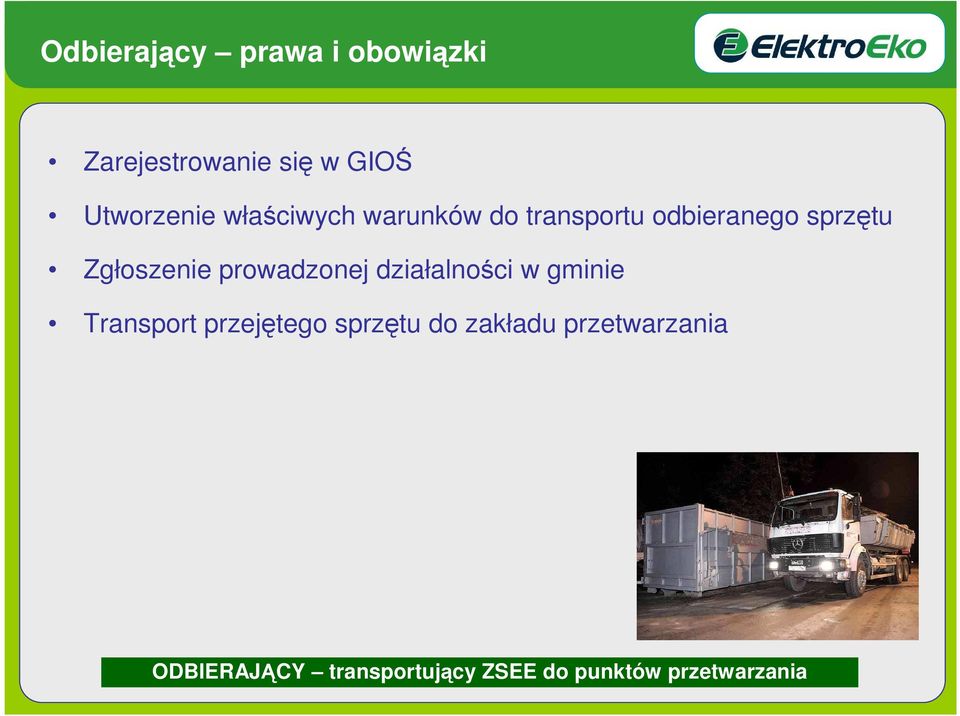 Odbierający – prawa i obowiązki

ElektroEko

• Zarejestrowanie się w GIOŚ
• Utworzenie właściwych warunków do transportu odbieranego sprzętu
• Zgłoszenie prowadzonej działalności w gminie
• Transport przejętego sprzętu do zakładu przetwarzania

ODBIERAJĄCY – transportujący ZSEE do punktów przetwarzania